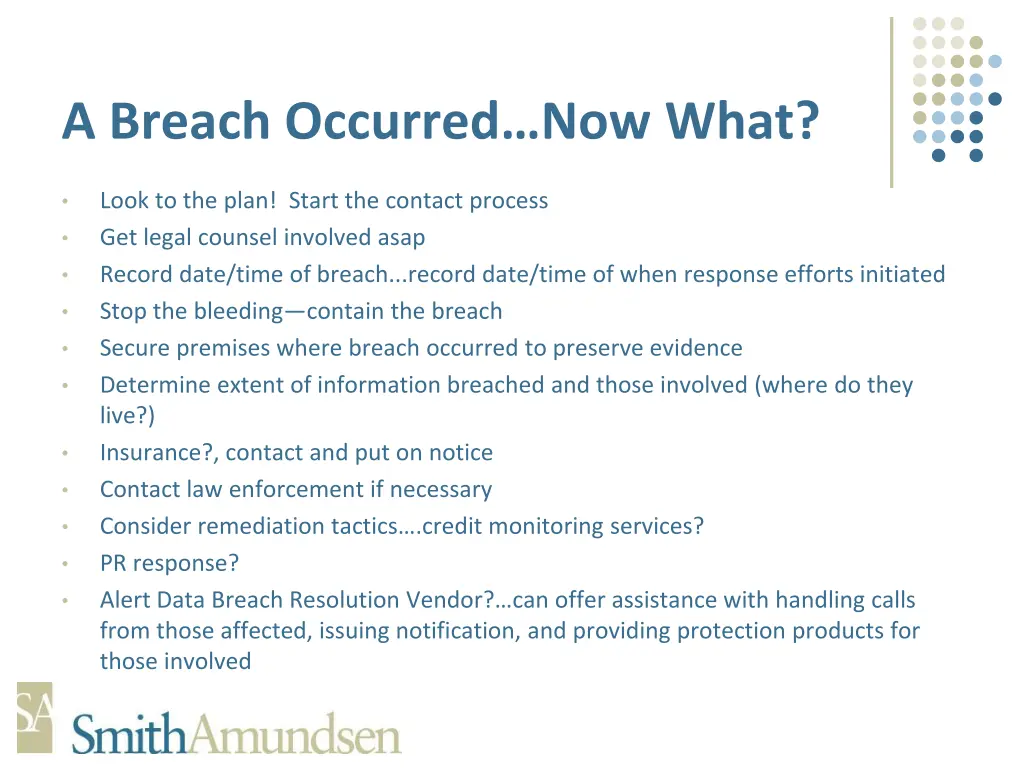 A Breach Occurred…Now What?

• Look to the plan! Start the contact process
• Get legal counsel involved asap
• Record date/time of breach...record date/time of when response efforts initiated
• Stop the bleeding—contain the breach
• Secure premises where breach occurred to preserve evidence
• Determine extent of information breached and those involved (where do they live?)
• Insurance?, contact and put on notice
• Contact law enforcement if necessary
• Consider remediation tactics….credit monitoring services?
• PR response?
• Alert Data Breach Resolution Vendor?…can offer assistance with handling calls from those affected, issuing notification, and providing protection products for those involved

SA
SmithAmundsen